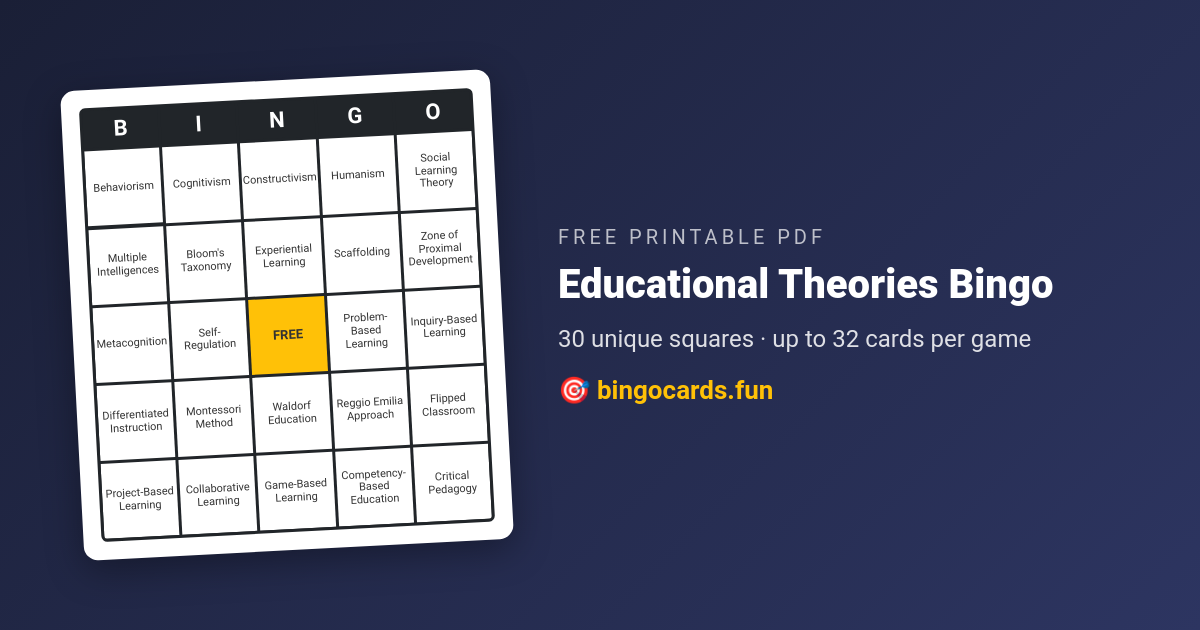 | B | I | N | G | O |
|---|---|---|---|---|
| Behaviorism | Cognitivism | Constructivism | Humanism | Social Learning Theory |
| Multiple Intelligences | Bloom's Taxonomy | Experiential Learning | Scaffolding | Zone of Proximal Development |
| Metacognition | Self-Regulation | FREE | Problem-Based Learning | Inquiry-Based Learning |
| Differentiated Instruction | Montessori Method | Waldorf Education | Reggio Emilia Approach | Flipped Classroom |
| Project-Based Learning | Collaborative Learning | Game-Based Learning | Competency-Based Education | Critical Pedagogy |

FREE PRINTABLE PDF

Educational Theories Bingo

30 unique squares · up to 32 cards per game

🎯 bingocards.fun